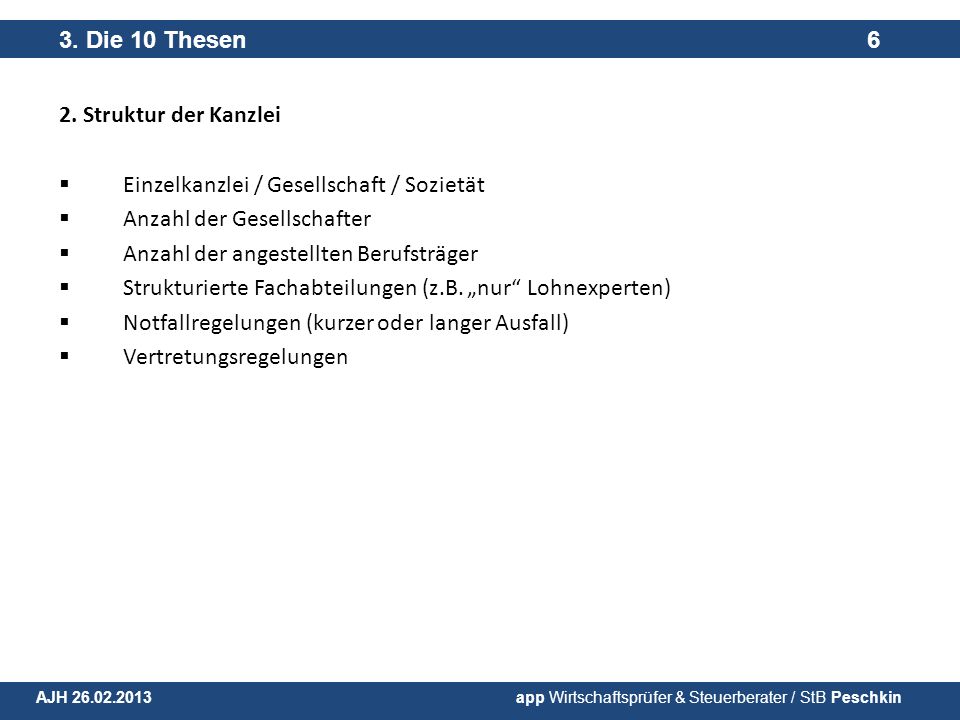 3. Die 10 Thesen 6

2. Struktur der Kanzlei

▪ Einzelkanzlei / Gesellschaft / Sozietät
▪ Anzahl der Gesellschafter
▪ Anzahl der angestellten Berufsträger
▪ Strukturierte Fachabteilungen (z.B. „nur“ Lohnexperten)
▪ Notfallregelungen (kurzer oder langer Ausfall)
▪ Vertretungsregelungen

AJH 26.02.2013 app Wirtschaftsprüfer & Steuerberater / StB Peschkin